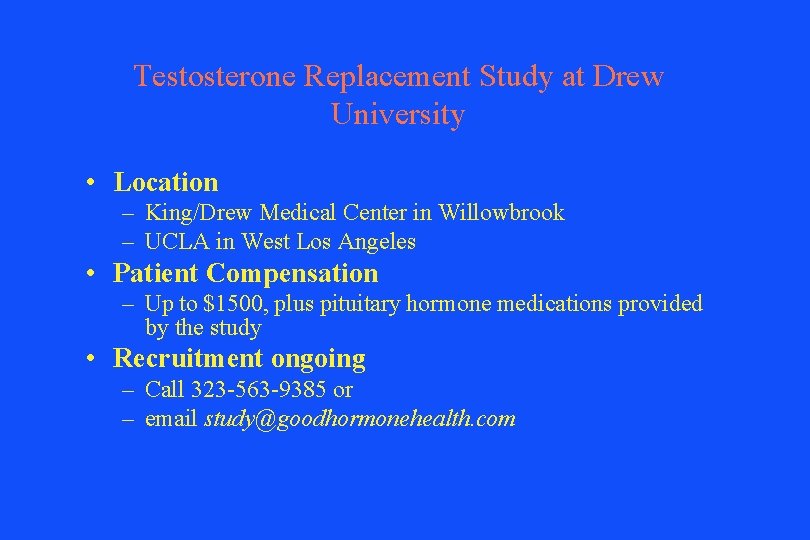 Testosterone Replacement Study at Drew University

• Location
– King/Drew Medical Center in Willowbrook
– UCLA in West Los Angeles
• Patient Compensation
– Up to \$1500, plus pituitary hormone medications provided by the study
• Recruitment ongoing
– Call 323-563-9385 or
– email study@goodhormonehealth.com